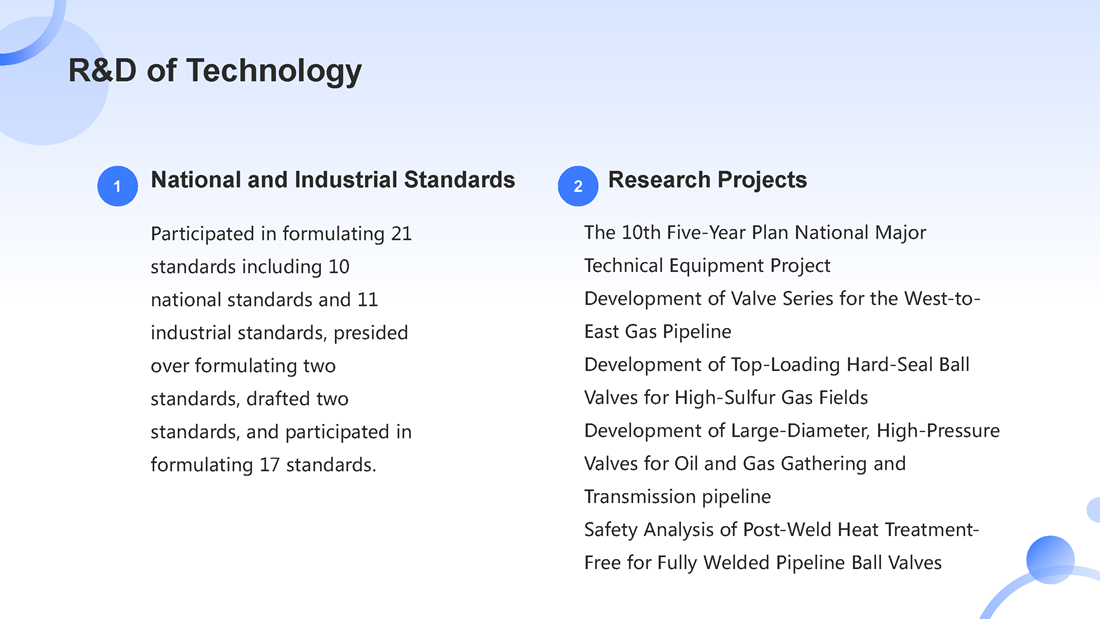 R&D of Technology

1 National and Industrial Standards

Participated in formulating 21 standards including 10 national standards and 11 industrial standards, presided over formulating two standards, drafted two standards, and participated in formulating 17 standards.

2 Research Projects

The 10th Five-Year Plan National Major Technical Equipment Project
Development of Valve Series for the West-to-East Gas Pipeline
Development of Top-Loading Hard-Seal Ball Valves for High-Sulfur Gas Fields
Development of Large-Diameter, High-Pressure Valves for Oil and Gas Gathering and Transmission pipeline
Safety Analysis of Post-Weld Heat Treatment-Free for Fully Welded Pipeline Ball Valves